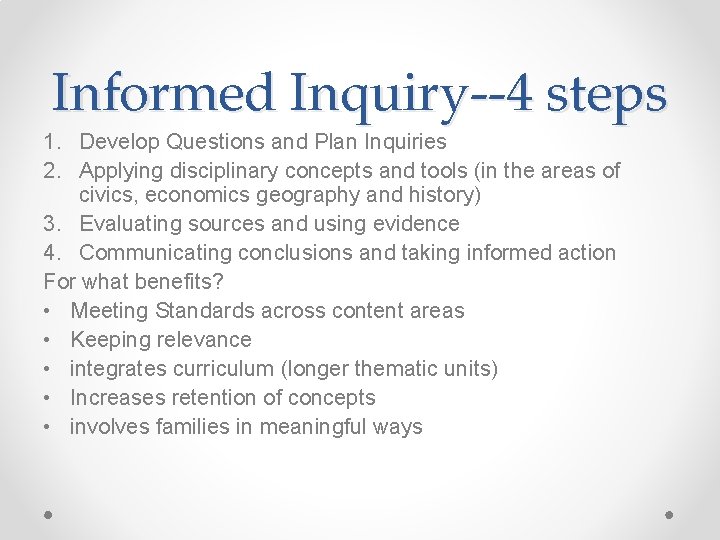 Informed Inquiry--4 steps

1. Develop Questions and Plan Inquiries
2. Applying disciplinary concepts and tools (in the areas of civics, economics geography and history)
3. Evaluating sources and using evidence
4. Communicating conclusions and taking informed action

For what benefits?

• Meeting Standards across content areas
• Keeping relevance
• integrates curriculum (longer thematic units)
• Increases retention of concepts
• involves families in meaningful ways